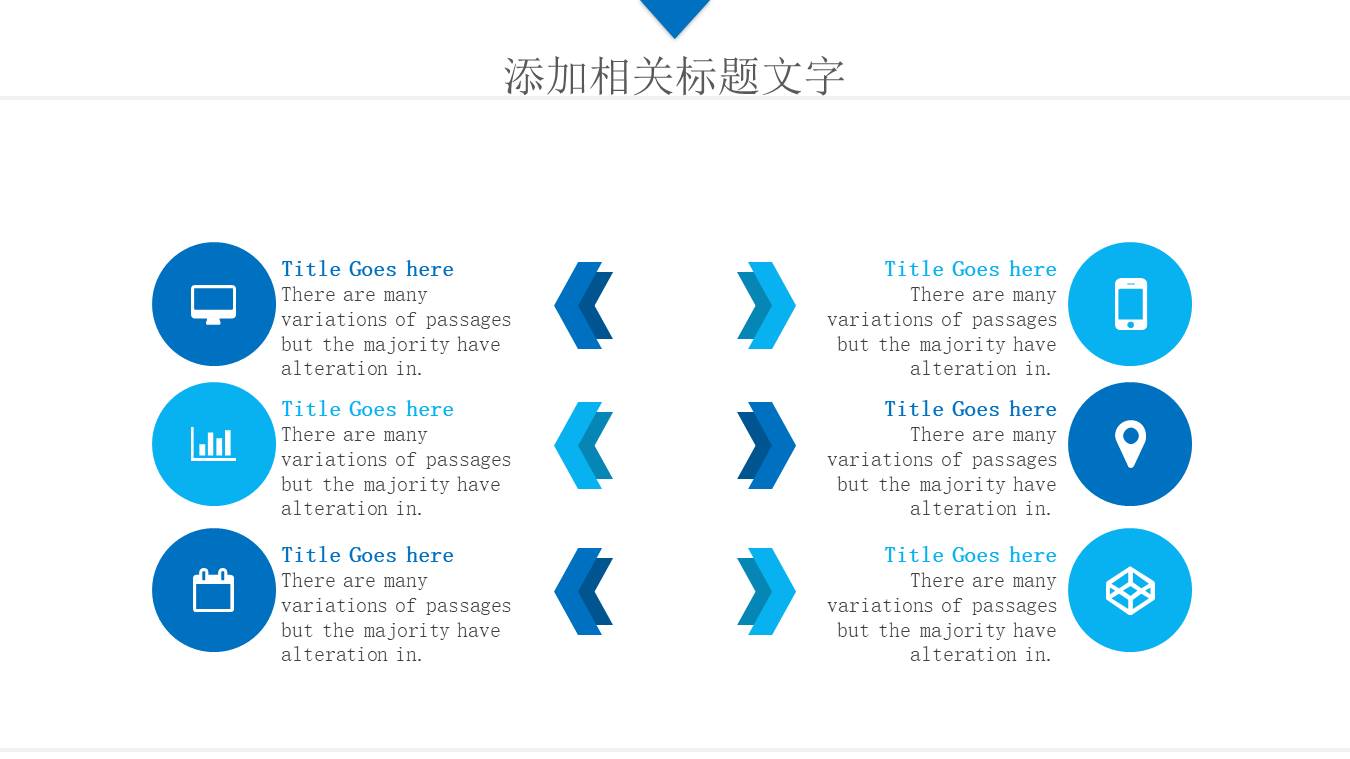 添加相关标题文字

Title Goes here
There are many variations of passages but the majority have alteration in.

Title Goes here
There are many variations of passages but the majority have alteration in.

Title Goes here
There are many variations of passages but the majority have alteration in.

Title Goes here
There are many variations of passages but the majority have alteration in.

Title Goes here
There are many variations of passages but the majority have alteration in.

Title Goes here
There are many variations of passages but the majority have alteration in.